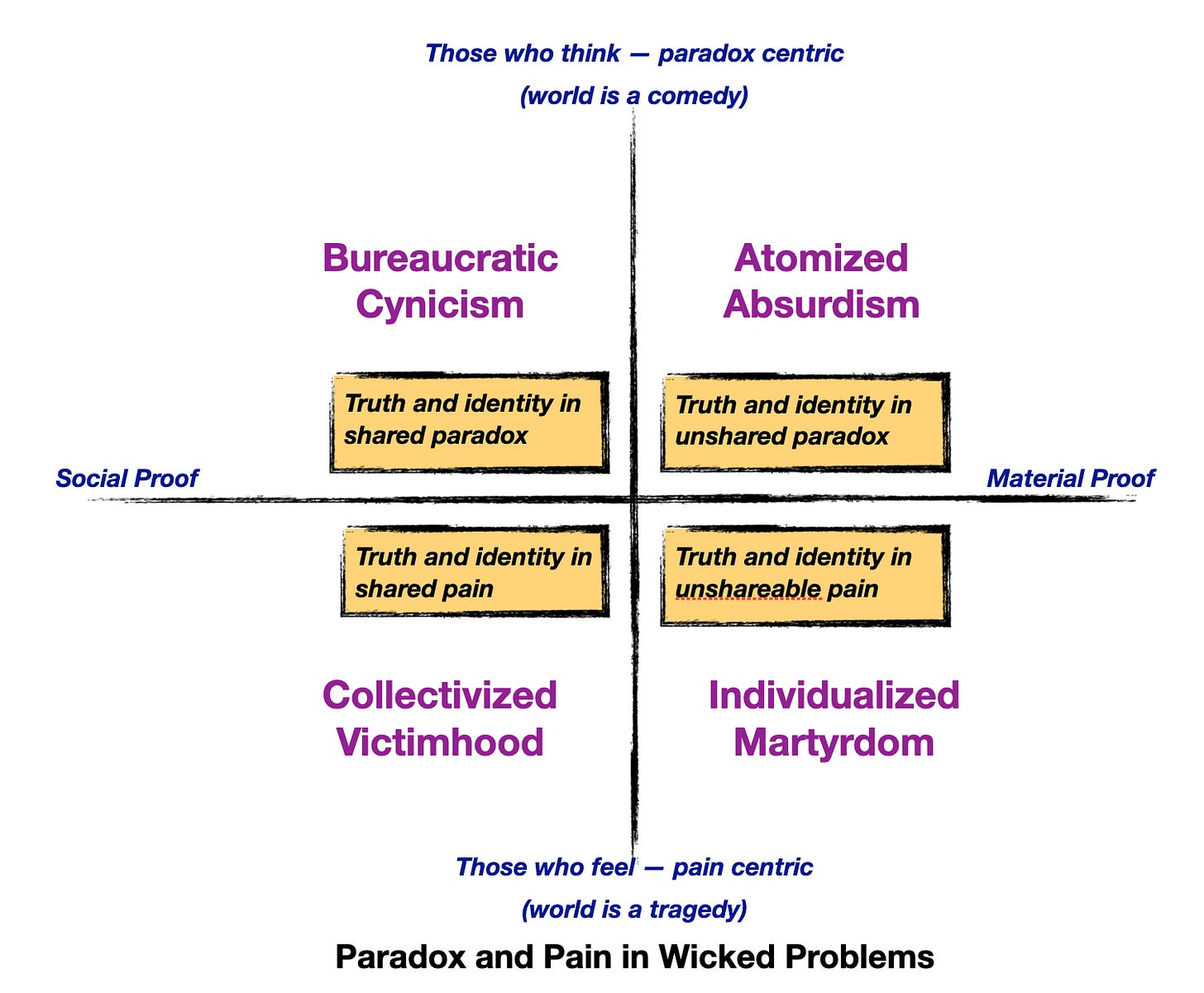 Those who think — paradox centric
(world is a comedy)

Bureaucratic Cynicism

Atomized Absurdism

Truth and identity in shared paradox

Truth and identity in unshared paradox

Social Proof

Material Proof

Truth and identity in shared pain

Truth and identity in unshareable pain

Collectivized Victimhood

Individualized Martyrdom

Those who feel — pain centric
(world is a tragedy)

Paradox and Pain in Wicked Problems